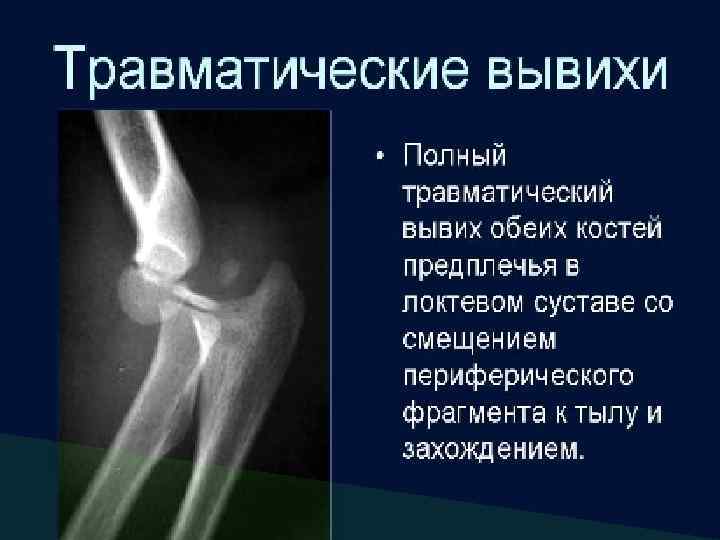 Травматические вывихи

• Полный травматический вывих обеих костей предплечья в локтевом суставе со смещением периферического фрагмента к тылу и захождением.